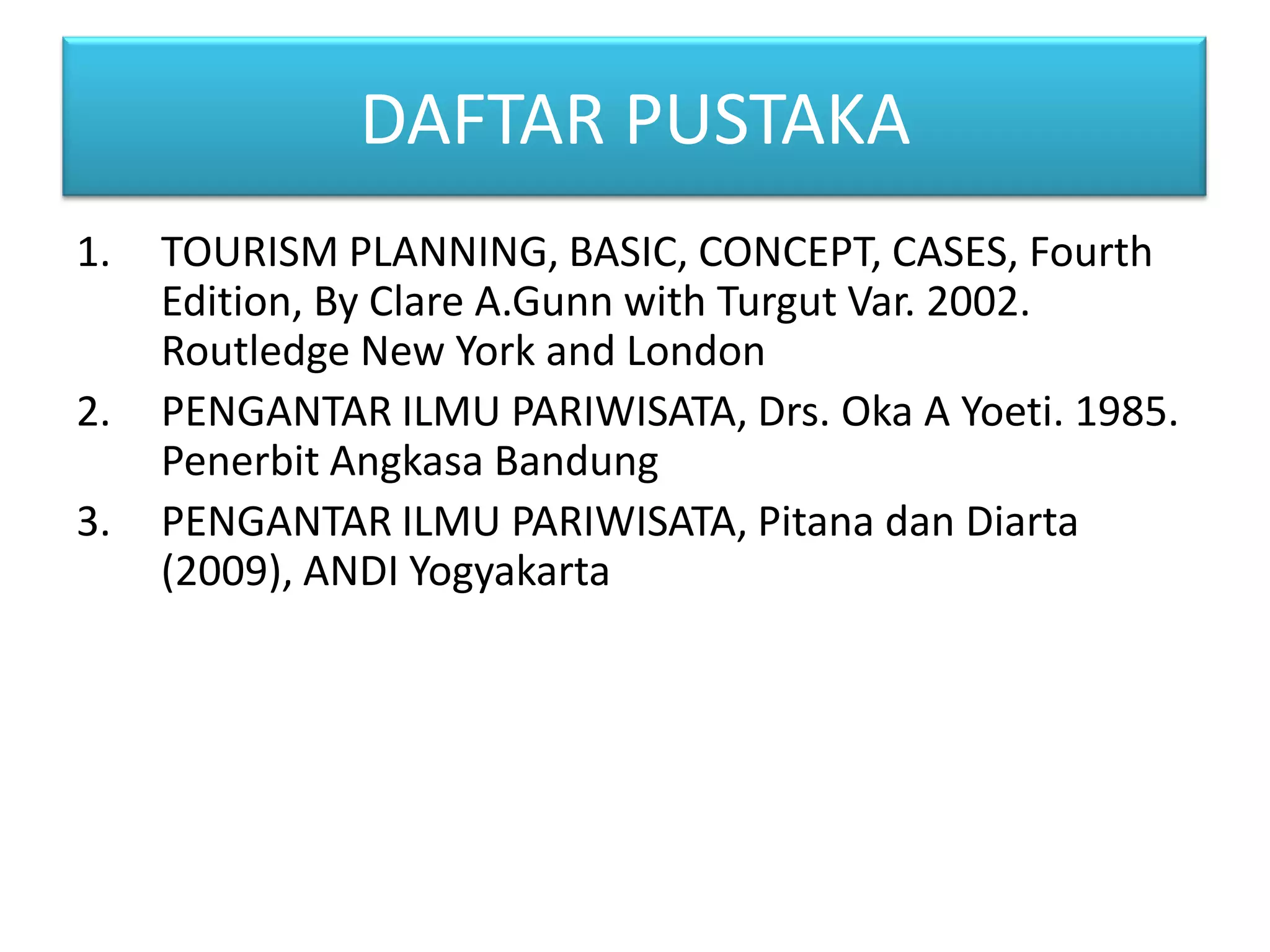 DAFTAR PUSTAKA

1. TOURISM PLANNING, BASIC, CONCEPT, CASES, Fourth Edition, By Clare A.Gunn with Turgut Var. 2002. Routledge New York and London
2. PENGANTAR ILMU PARIWISATA, Drs. Oka A Yoeti. 1985. Penerbit Angkasa Bandung
3. PENGANTAR ILMU PARIWISATA, Pitana dan Diarta (2009), ANDI Yogyakarta